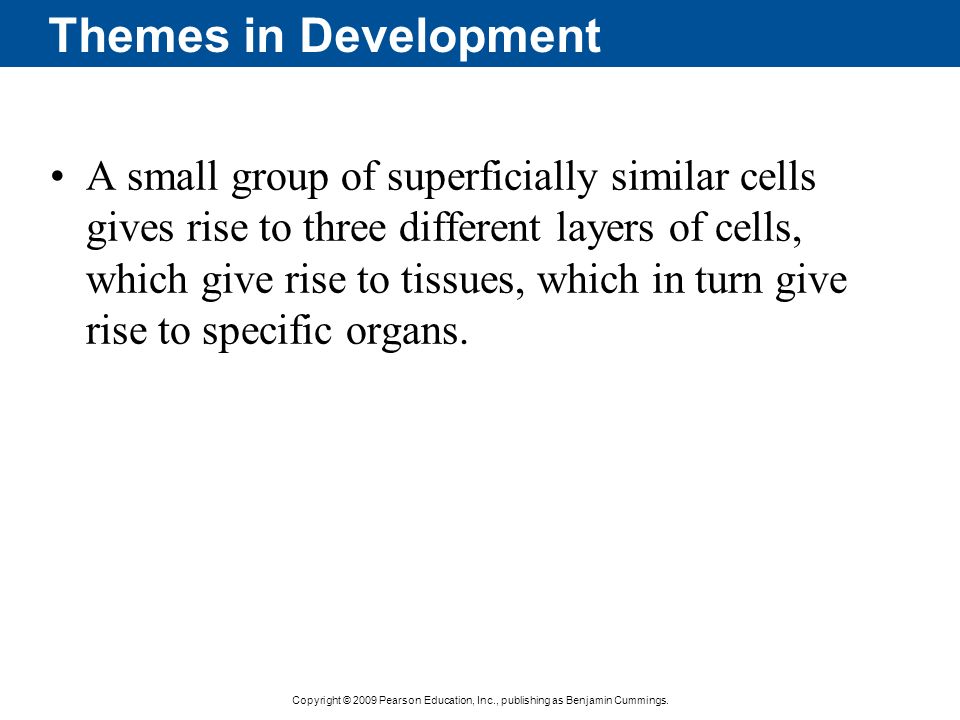 Themes in Development

• A small group of superficially similar cells gives rise to three different layers of cells, which give rise to tissues, which in turn give rise to specific organs.

Copyright © 2009 Pearson Education, Inc., publishing as Benjamin Cummings.